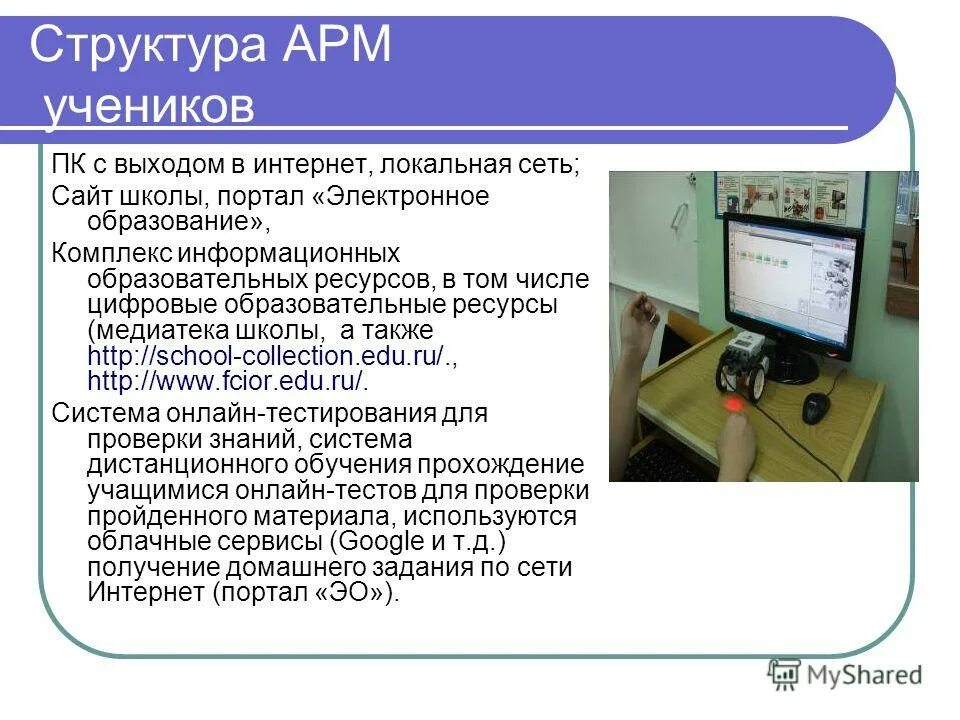 Структура АРМ учеников

ПК с выходом в интернет, локальная сеть;

Сайт школы, портал «Электронное образование»,

Комплекс информационных образовательных ресурсов, в том числе цифровые образовательные ресурсы (медиатека школы, а также http://school-collection.edu.ru/., http://www.fcior.edu.ru/.

Система онлайн-тестирования для проверки знаний, система дистанционного обучения прохождение учащимися онлайн-тестов для проверки пройденного материала, используются облачные сервисы (Google и т.д.) получение домашнего задания по сети Интернет (портал «ЭО»).

MyShared